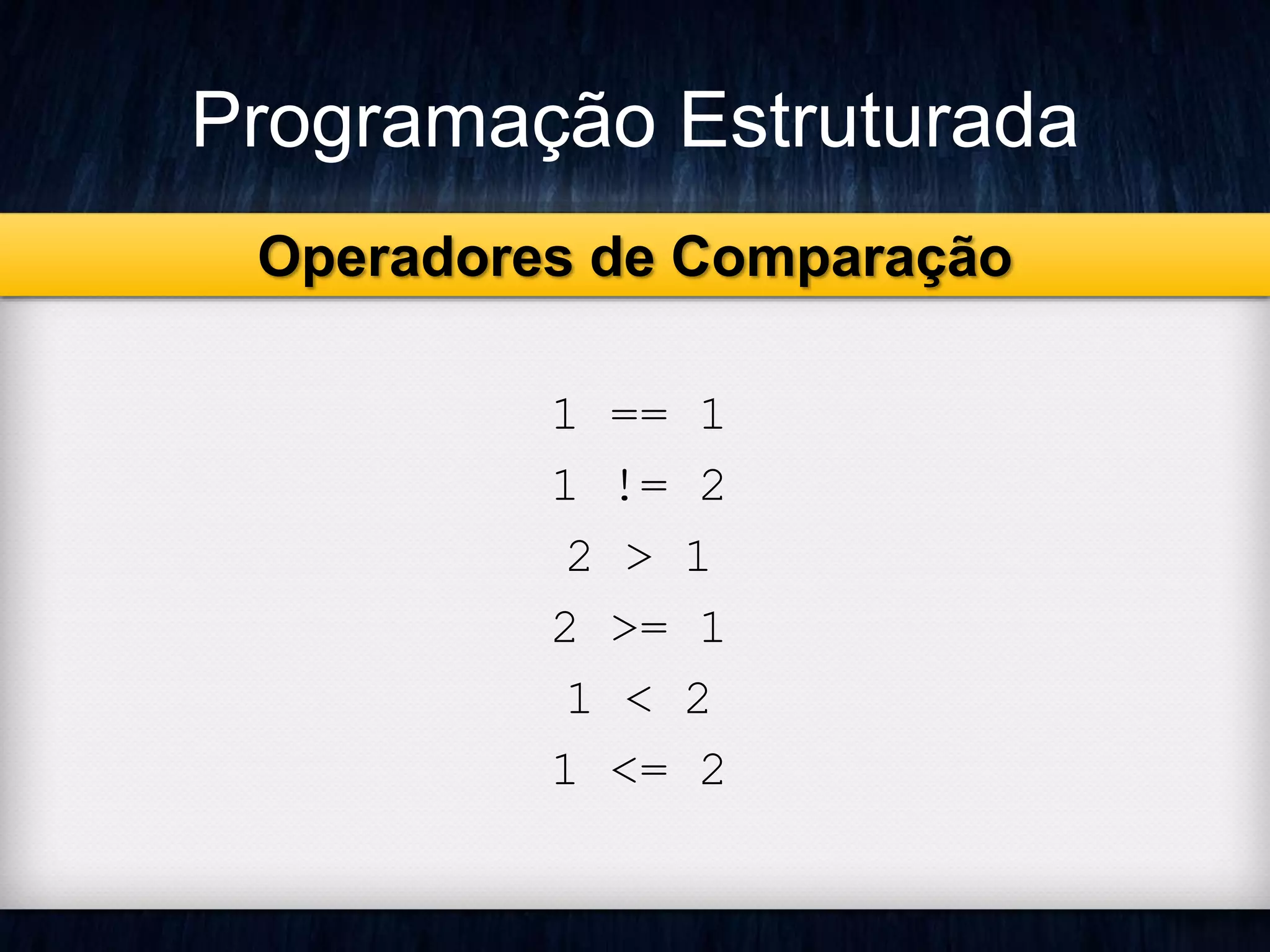 Programação Estruturada

Operadores de Comparação

1 == 1

1 != 2

2 > 1

2 >= 1

1 < 2

1 <= 2